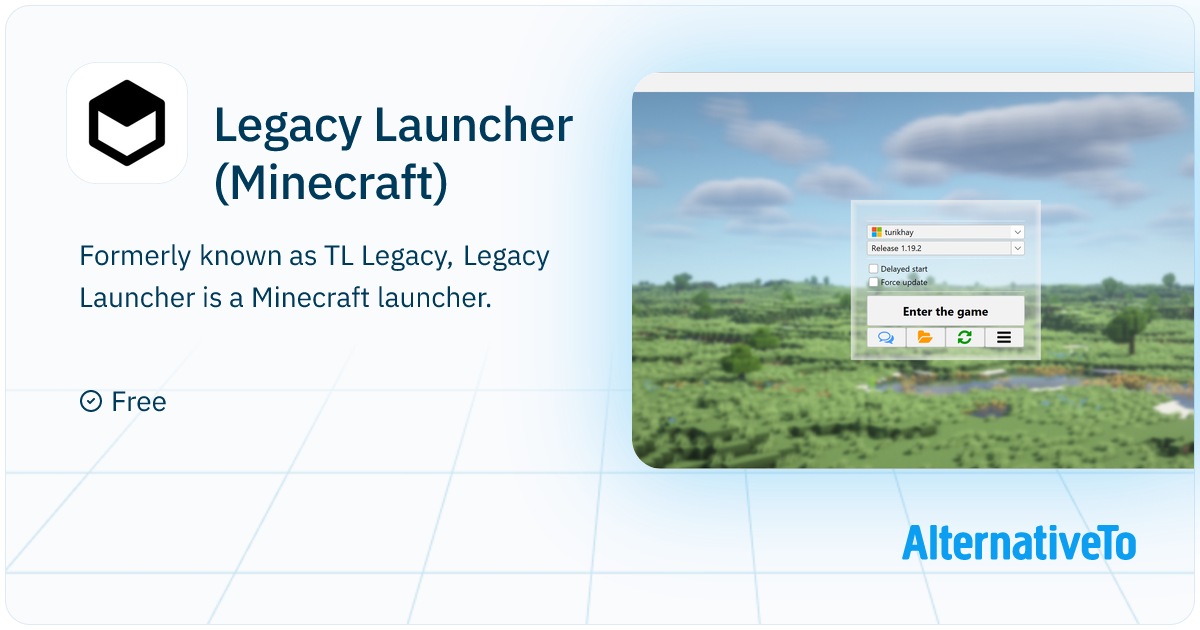 Legacy Launcher (Minecraft)

Formerly known as TL Legacy, Legacy Launcher is a Minecraft launcher.

Free

turikhay
Release 1.19.2
Delayed start
Force update
Enter the game

AlternativeTo